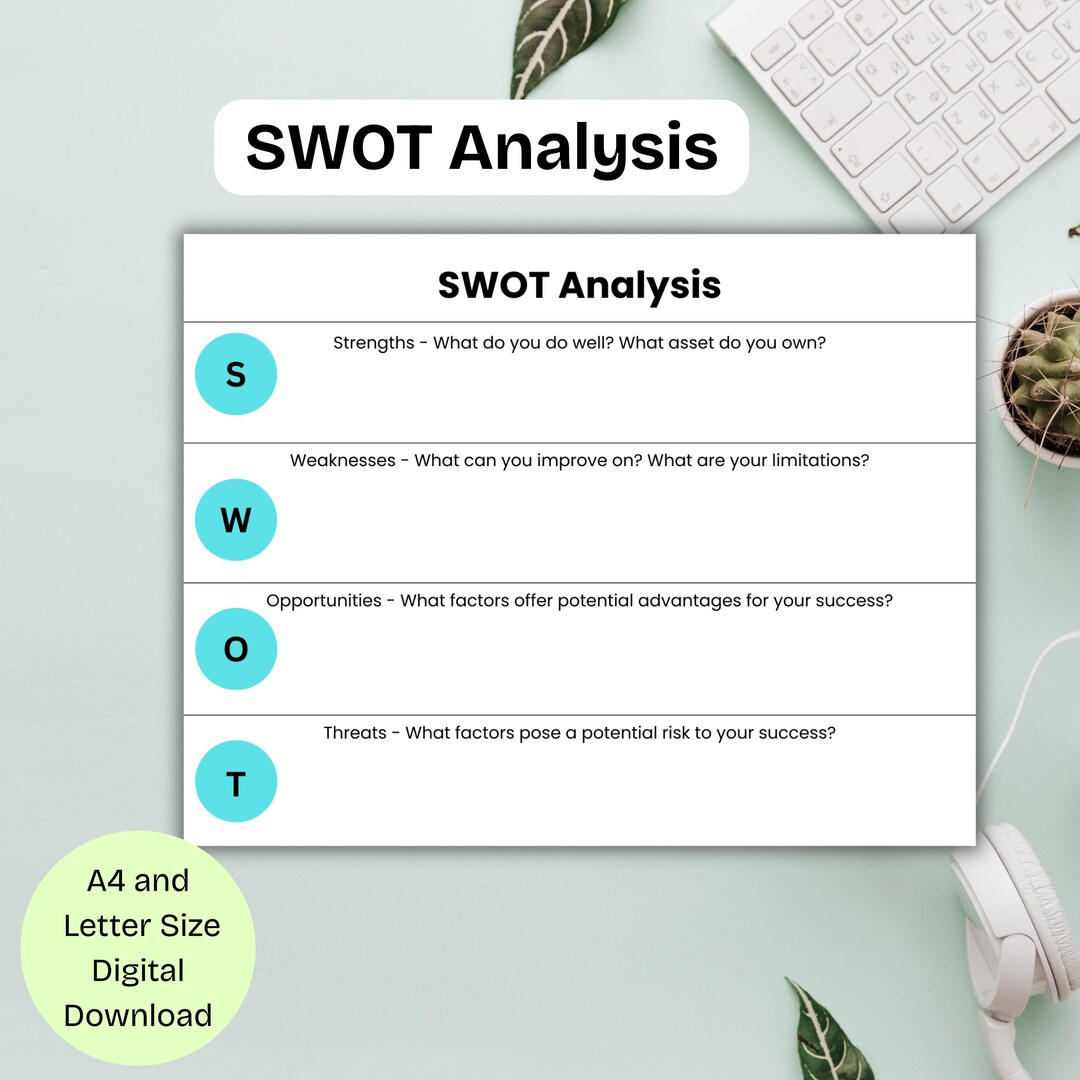 SWOT Analysis

SWOT Analysis

S Strengths - What do you do well? What asset do you own?

W Weaknesses - What can you improve on? What are your limitations?

O Opportunities - What factors offer potential advantages for your success?

T Threats - What factors pose a potential risk to your success?

A4 and Letter Size Digital Download